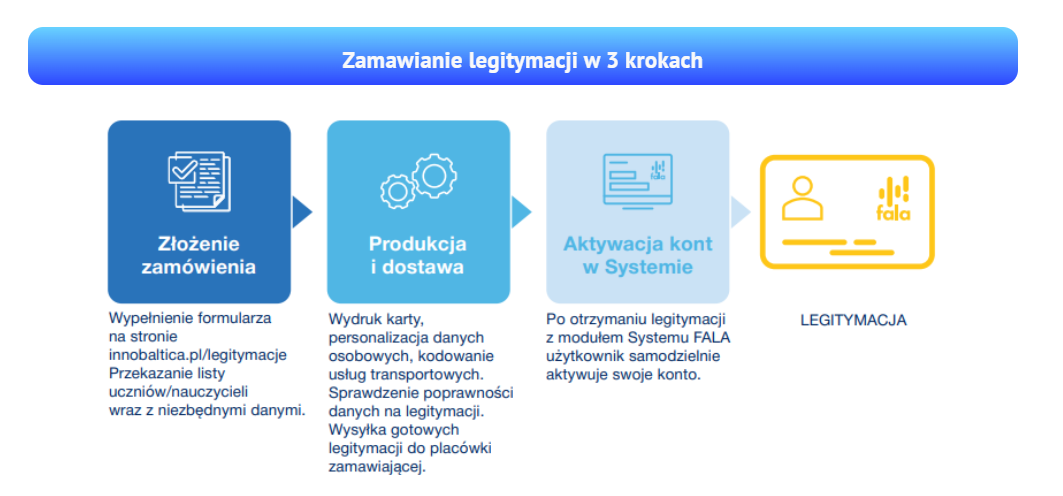 Zamawianie legitymacji w 3 krokach

Złożenie zamówienia

Wypełnienie formularza na stronie innobaltica.pl/legitymacje
Przekazanie listy uczniów/nauczycieli wraz z niezbędnymi danymi.

Produkcja i dostawa

Wydruk karty, personalizacja danych osobowych, kodowanie usług transportowych.
Sprawdzenie poprawności danych na legitymacji.
Wysyłka gotowych legitymacji do placówki zamawiającej.

fala

Aktywacja kont w Systemie

Po otrzymaniu legitymacji z modułem Systemu FALA użytkownik samodzielnie aktywuje swoje konto.

fala

LEGITYMACJA